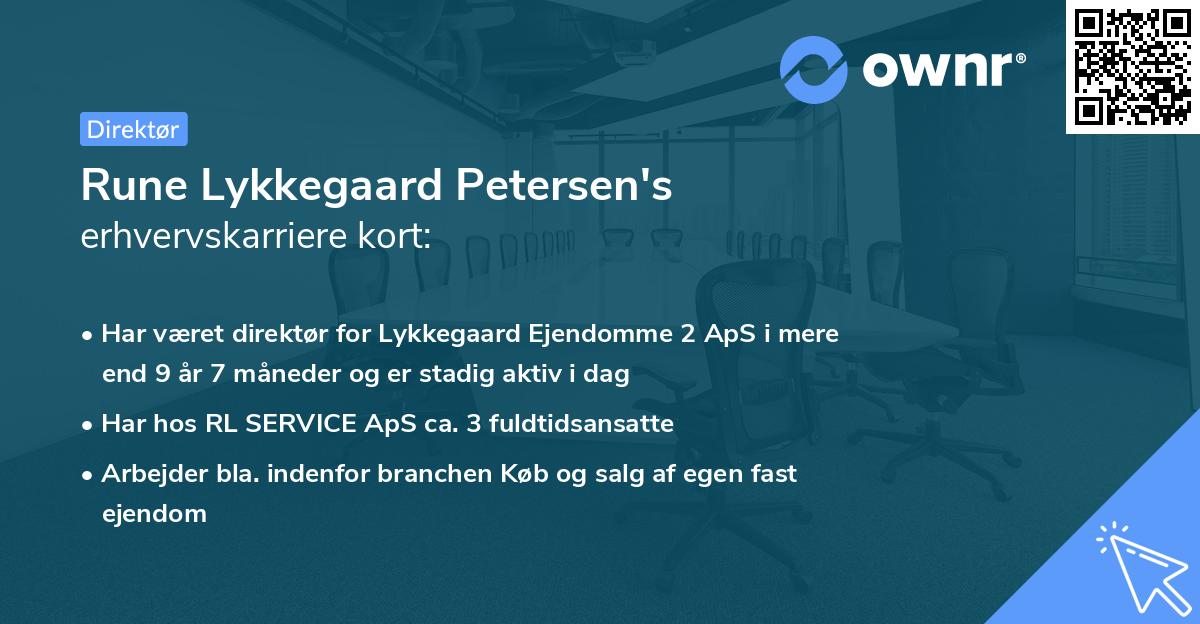 ownr®

Direktør

Rune Lykkegaard Petersen's
erhvervskarriere kort:

• Har været direktør for Lykkegaard Ejendomme 2 ApS i mere end 9 år 7 måneder og er stadig aktiv i dag

• Har hos RL SERVICE ApS ca. 3 fuldtidsansatte

• Arbejder bla. indenfor branchen Køb og salg af egen fast ejendom